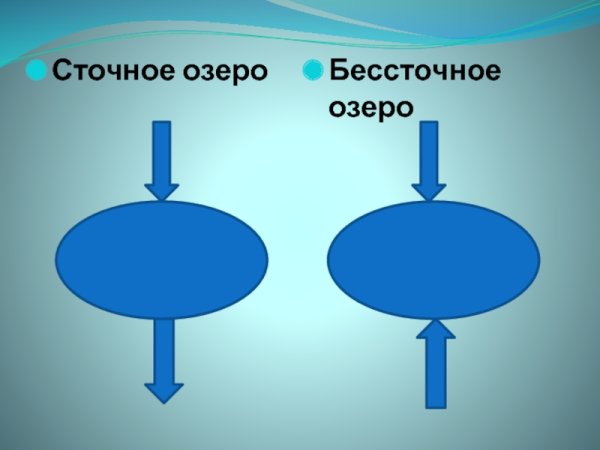 Сточное озеро

Бессточное озеро